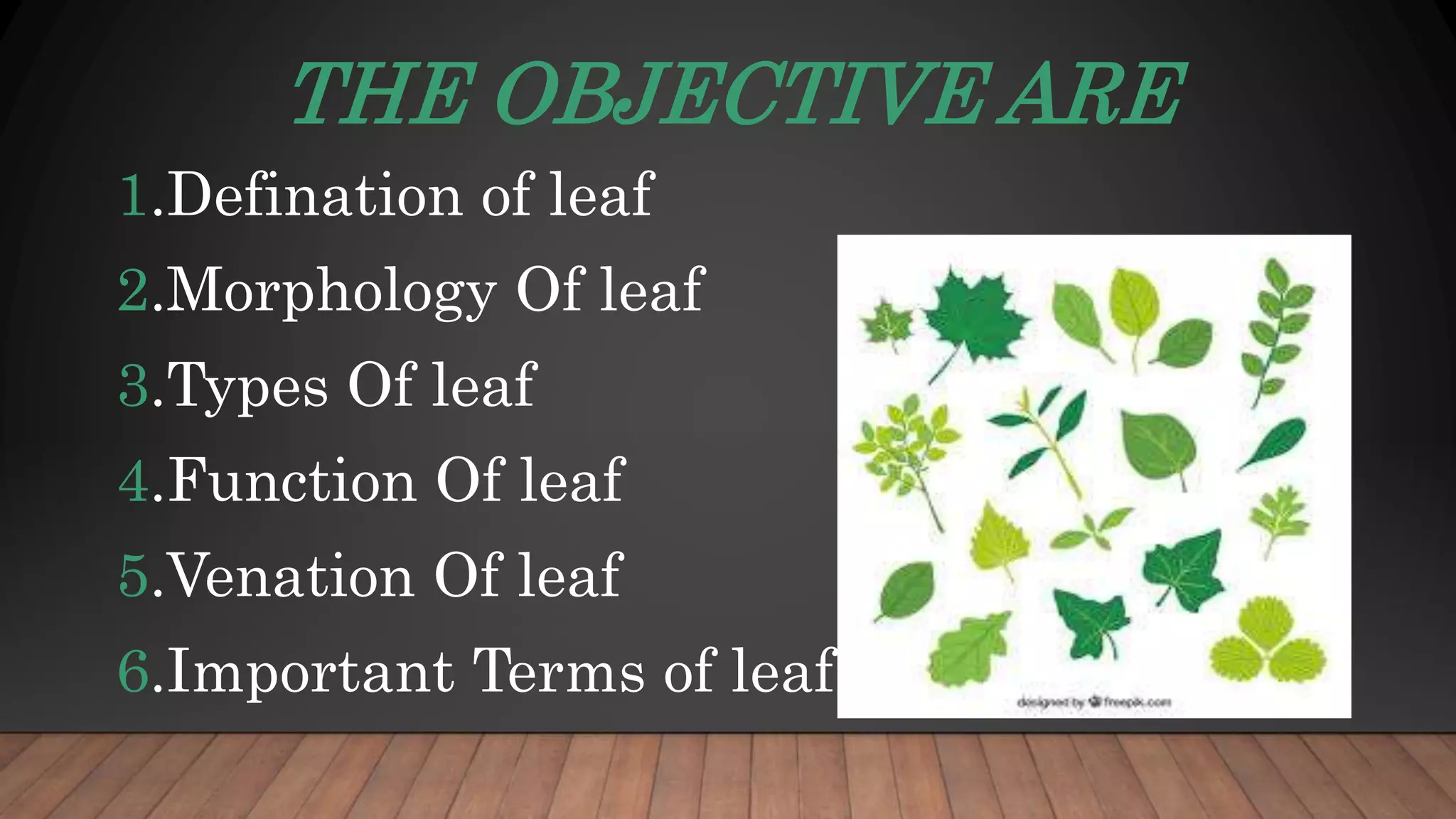 THE OBJECTIVE ARE

1.Defination of leaf

2.Morphology Of leaf

3.Types Of leaf

4.Function Of leaf

5.Venation Of leaf

6.Important Terms of leaf

designed by freepik.com